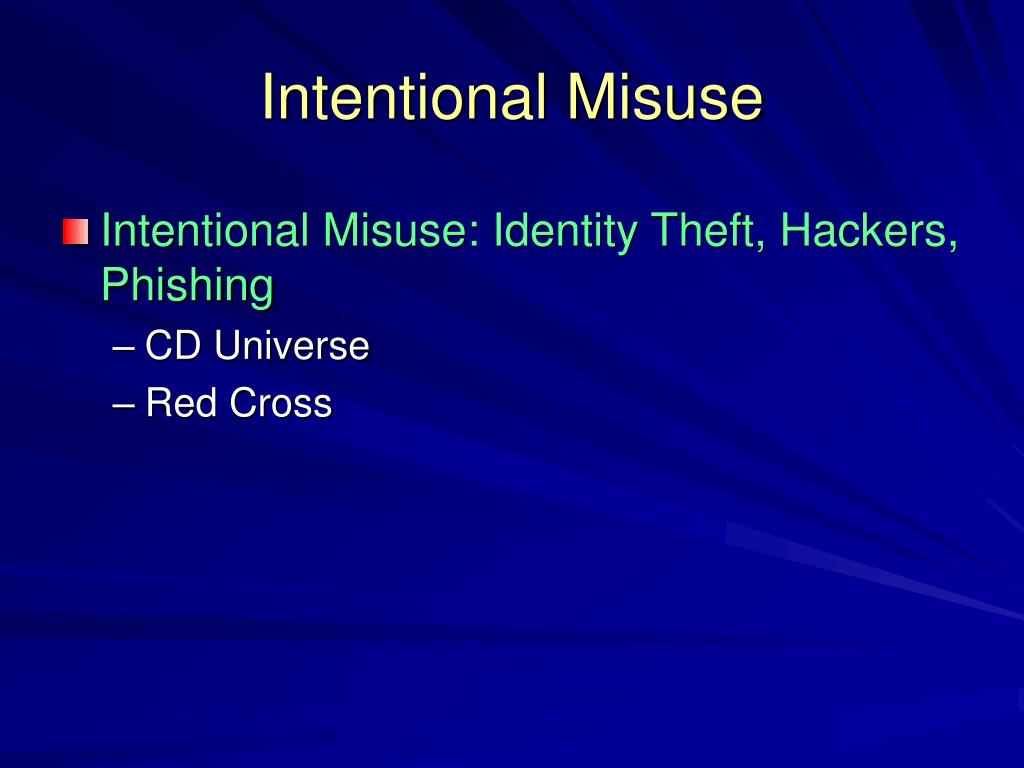 Intentional Misuse

Intentional Misuse: Identity Theft, Hackers, Phishing

– CD Universe
– Red Cross